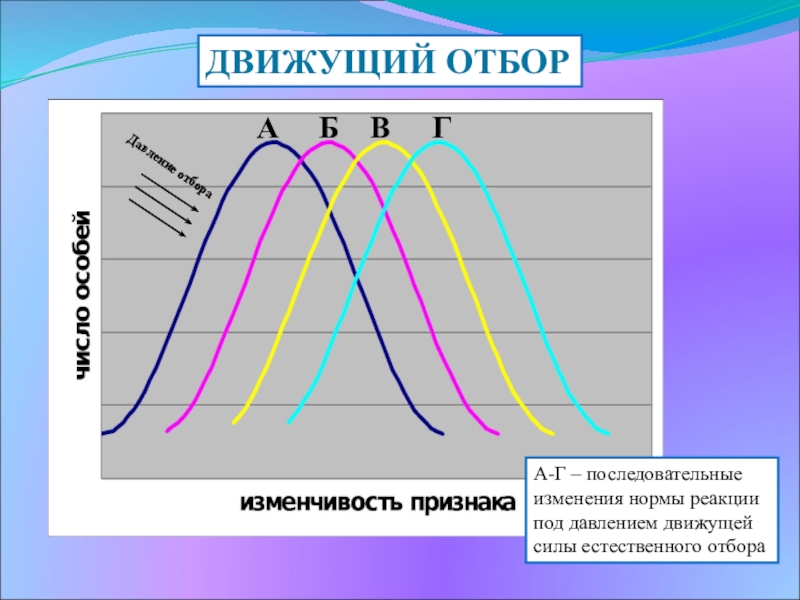 ДВИЖУЩИЙ ОТБОР

А Б В Г

Давление отбора

число особей

изменчивость признака

А-Г – последовательные изменения нормы реакции под давлением движущей силы естественного отбора